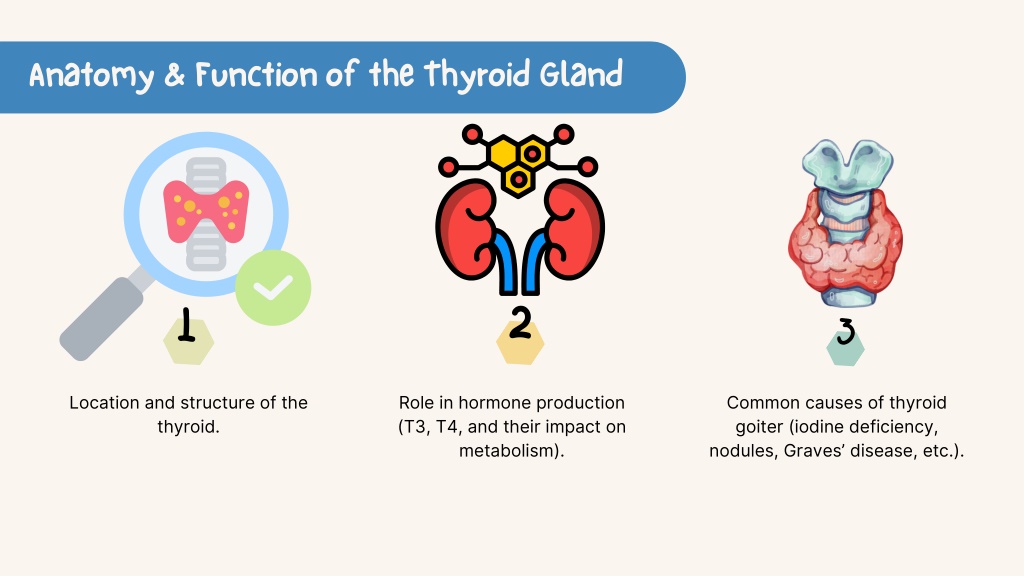 Anatomy & Function of the Thyroid Gland

1

Location and structure of the thyroid.

2

Role in hormone production (T3, T4, and their impact on metabolism).

3

Common causes of thyroid goiter (iodine deficiency, nodules, Graves' disease, etc.).